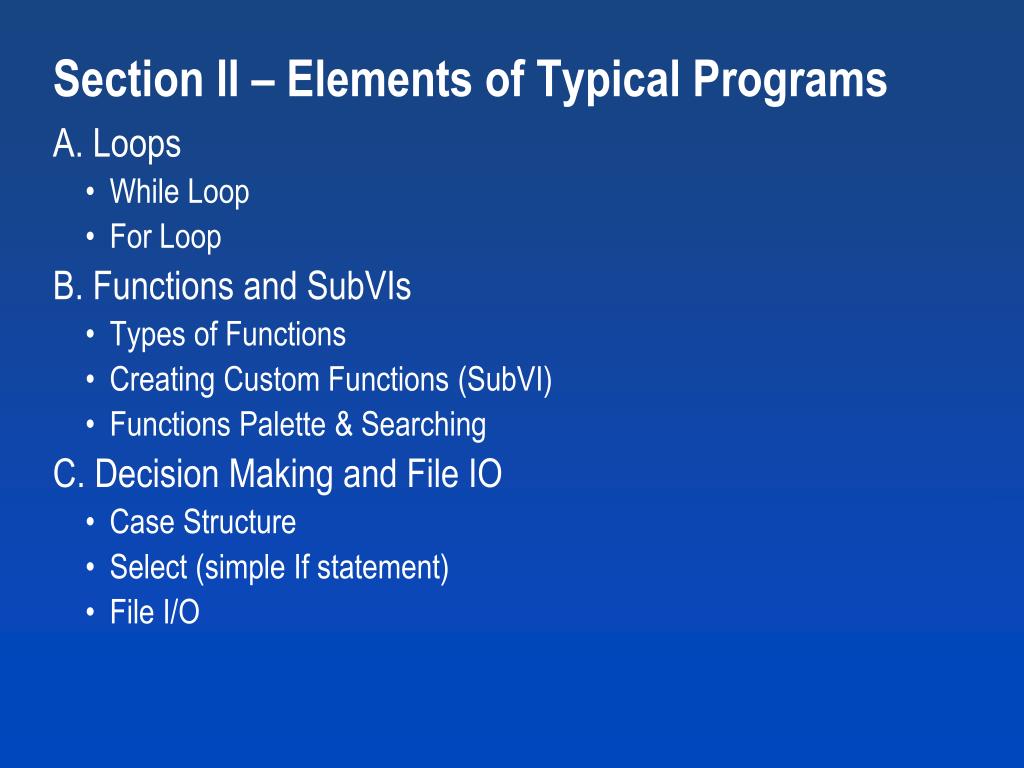 Section II – Elements of Typical Programs

A. Loops
• While Loop
• For Loop

B. Functions and SubVIs
• Types of Functions
• Creating Custom Functions (SubVI)
• Functions Palette & Searching

C. Decision Making and File IO
• Case Structure
• Select (simple If statement)
• File I/O